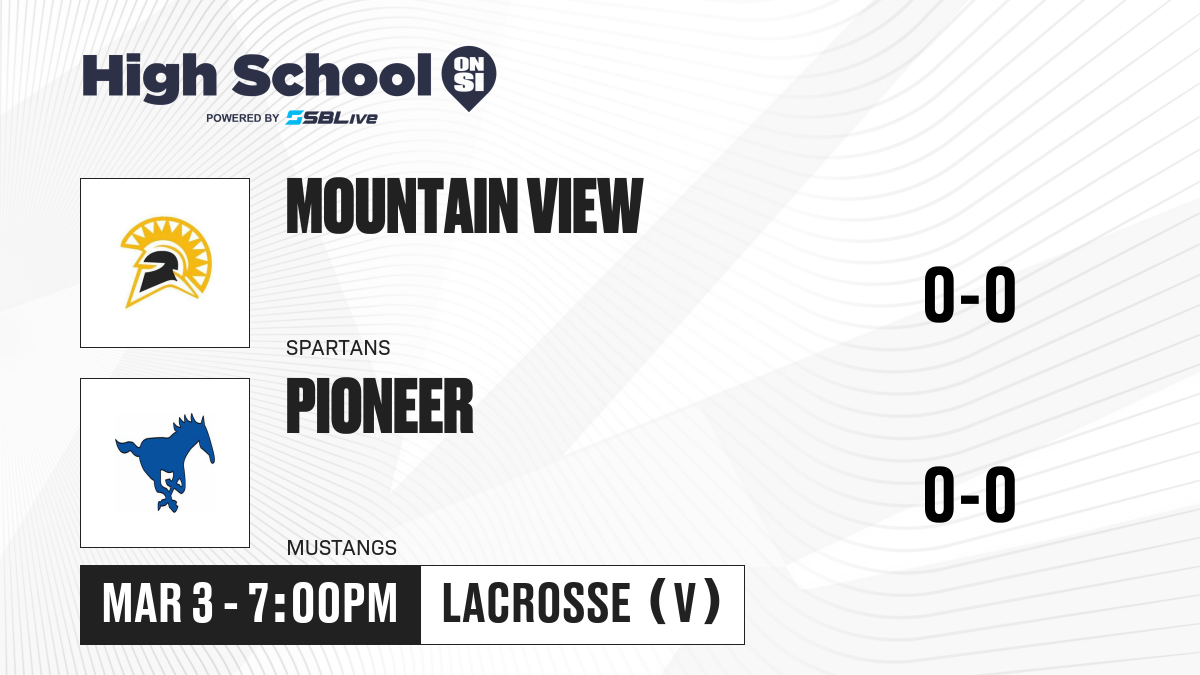 High School ON SI
POWERED BY SBLive

MOUNTAIN VIEW
SPARTANS
0-0

PIONEER
MUSTANGS
0-0

MAR 3 - 7:00PM
LACROSSE (V)